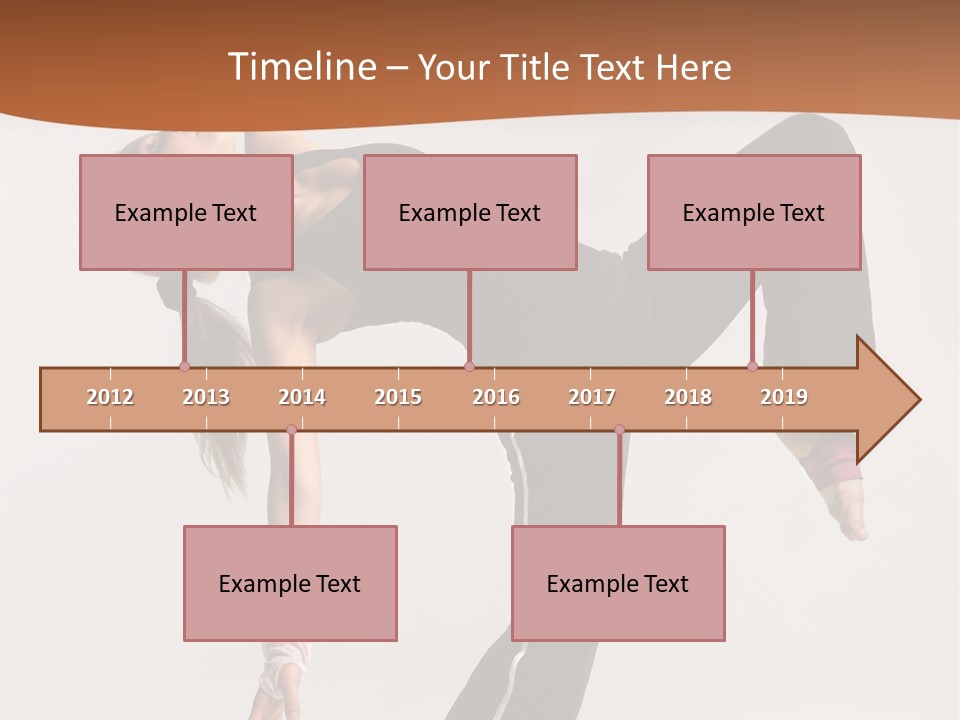 Timeline – Your Title Text Here

Example Text

Example Text

Example Text

2012 2013 2014 2015 2016 2017 2018 2019

Example Text

Example Text